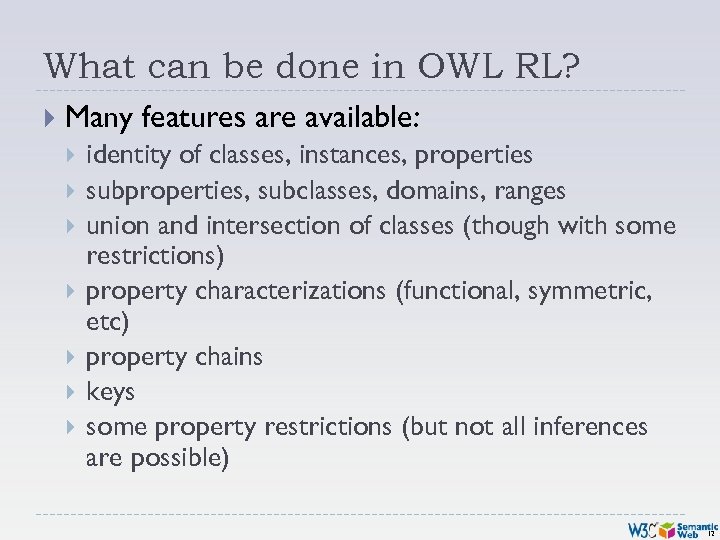 What can be done in OWL RL?

Many features are available:

identity of classes, instances, properties

subproperties, subclasses, domains, ranges

union and intersection of classes (though with some restrictions)

property characterizations (functional, symmetric, etc)

property chains

keys

some property restrictions (but not all inferences are possible)

W3C Semantic Web 12